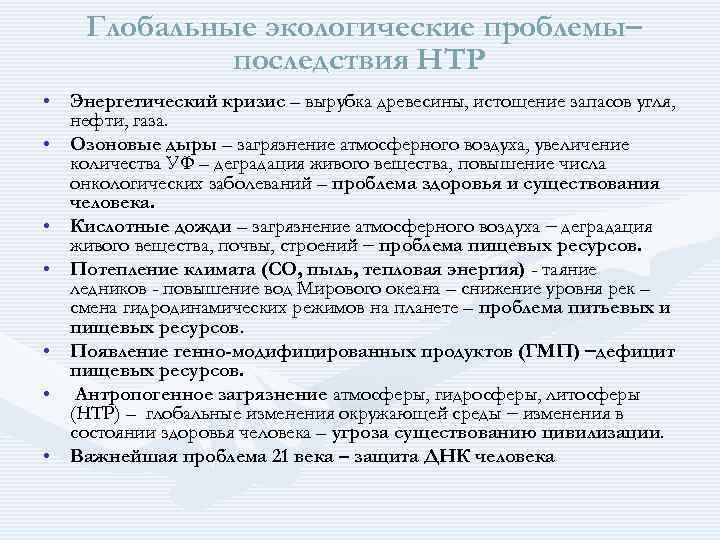 Глобальные экологические проблемы– последствия НТР

• Энергетический кризис – вырубка древесины, истощение запасов угля, нефти, газа.
• Озоновые дыры – загрязнение атмосферного воздуха, увеличение количества УФ – деградация живого вещества, повышение числа онкологических заболеваний – проблема здоровья и существования человека.
• Кислотные дожди – загрязнение атмосферного воздуха – деградация живого вещества, почвы, строений – проблема пищевых ресурсов.
• Потепление климата (СО, пыль, тепловая энергия) - таяние ледников - повышение вод Мирового океана – снижение уровня рек – смена гидродинамических режимов на планете – проблема питьевых и пищевых ресурсов.
• Появление генно-модифицированных продуктов (ГМП) –дефицит пищевых ресурсов.
• Антропогенное загрязнение атмосферы, гидросферы, литосферы (НТР) – глобальные изменения окружающей среды – изменения в состоянии здоровья человека – угроза существованию цивилизации.
• Важнейшая проблема 21 века – защита ДНК человека